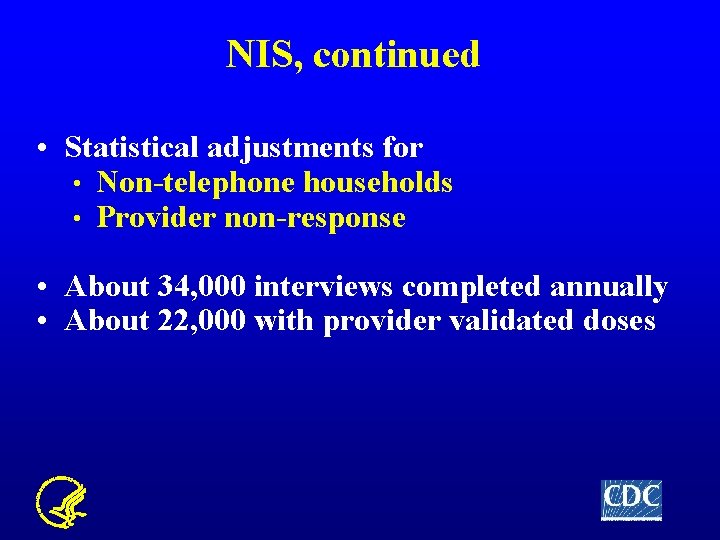 NIS, continued

• Statistical adjustments for
  • Non-telephone households
  • Provider non-response

• About 34,000 interviews completed annually
• About 22,000 with provider validated doses

CDC